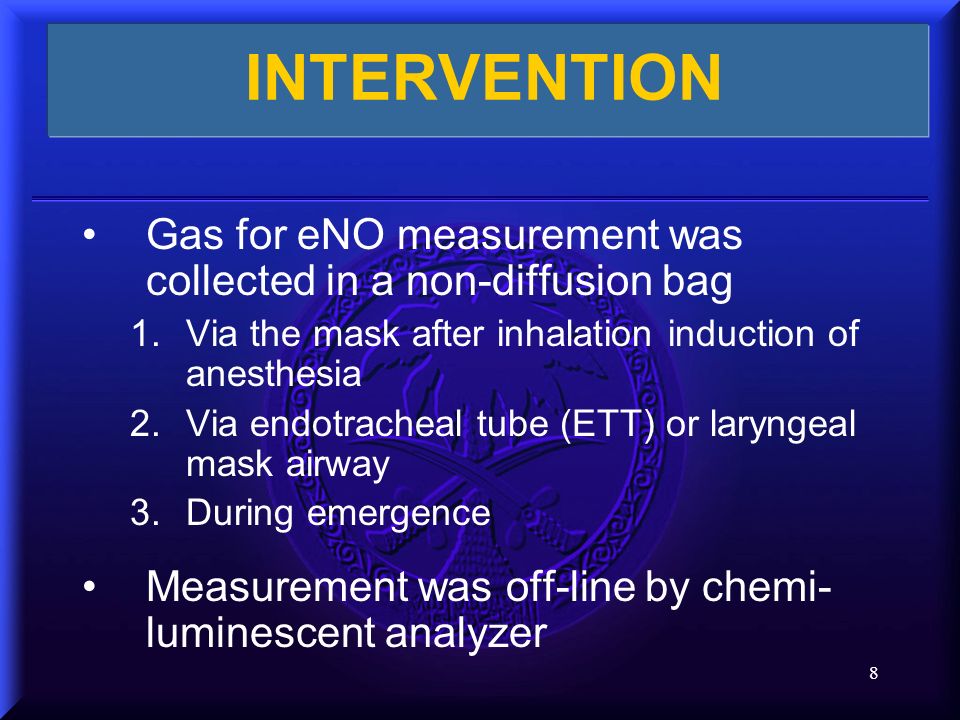 INTERVENTION

• Gas for eNO measurement was collected in a non-diffusion bag

1. Via the mask after inhalation induction of anesthesia
2. Via endotracheal tube (ETT) or laryngeal mask airway
3. During emergence

• Measurement was off-line by chemiluminescent analyzer

8